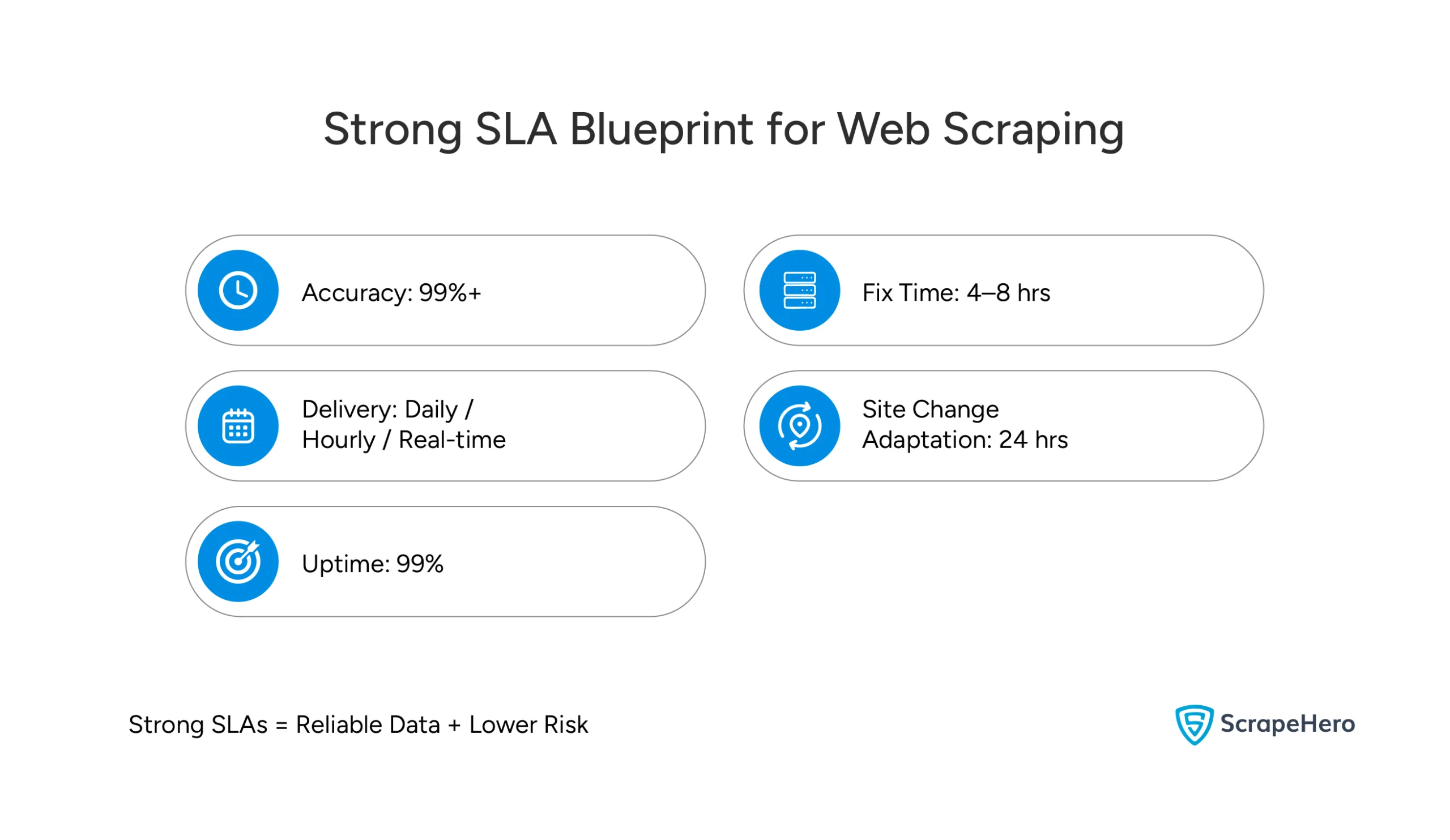 Strong SLA Blueprint for Web Scraping

Accuracy: 99%+

Delivery: Daily / Hourly / Real-time

Uptime: 99%

Fix Time: 4–8 hrs

Site Change Adaptation: 24 hrs

Strong SLAs = Reliable Data + Lower Risk

ScrapeHero